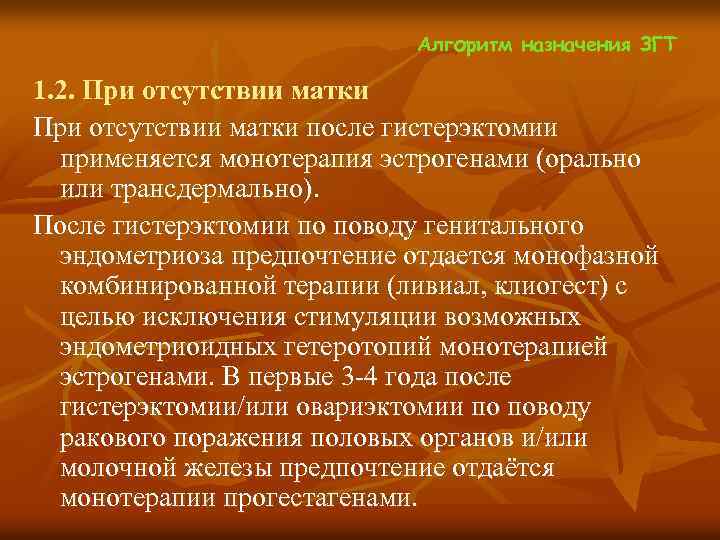 Алгоритм назначения ЗГТ

1.2. При отсутствии матки

При отсутствии матки после гистерэктомии применяется монотерапия эстрогенами (орально или трансдермально).

После гистерэктомии по поводу генитального эндометриоза предпочтение отдается монофазной комбинированной терапии (ливиал, клиогест) с целью исключения стимуляции возможных эндометриоидных гетеротопий монотерапией эстрогенами. В первые 3-4 года после гистерэктомии/или овариэктомии по поводу ракового поражения половых органов и/или молочной железы предпочтение отдаётся монотерапии прогестагенами.